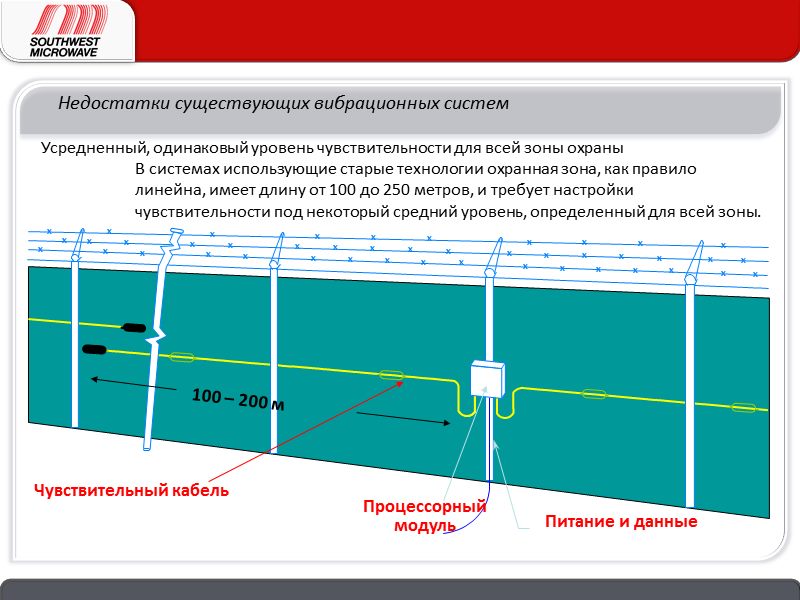 SOUTHWEST MICROWAVE

Недостатки существующих вибрационных систем

Усредненный, одинаковый уровень чувствительности для всей зоны охраны

В системах использующие старые технологии охранная зона, как правило линейна, имеет длину от 100 до 250 метров, и требует настройки чувствительности под некоторый средний уровень, определенный для всей зоны.

100 – 200 м

Чувствительный кабель

Процессорный модуль

Питание и данные